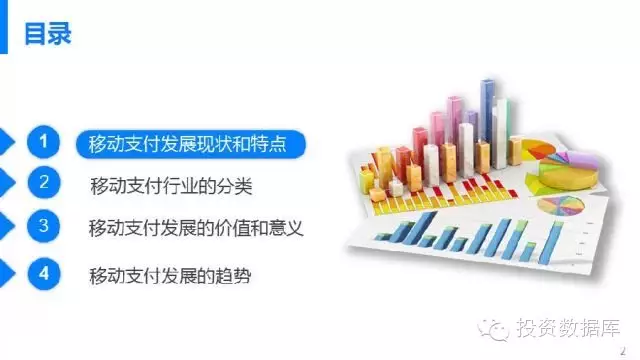 目录

1 移动支付发展现状和特点

2 移动支付行业的分类

3 移动支付发展的价值和意义

4 移动支付发展的趋势

投资数据库

2